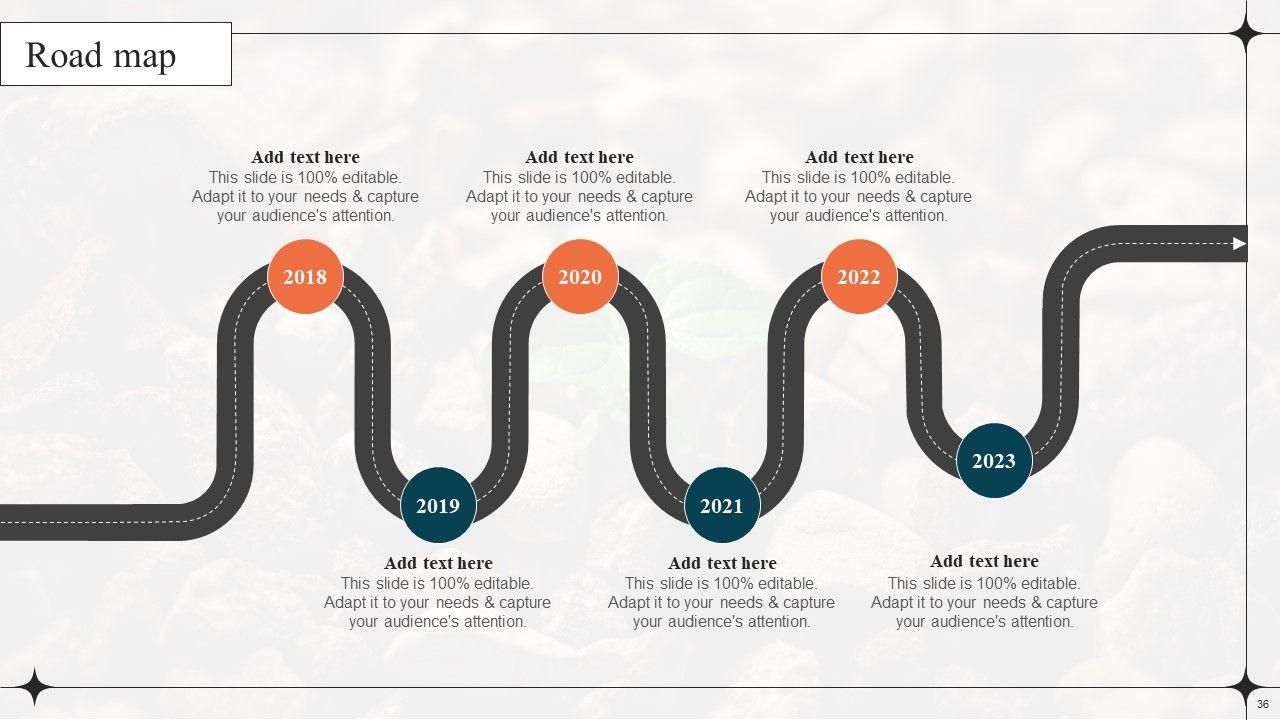 Road map

Add text here
This slide is 100% editable. Adapt it to your needs & capture your audience's attention.

Add text here
This slide is 100% editable. Adapt it to your needs & capture your audience's attention.

Add text here
This slide is 100% editable. Adapt it to your needs & capture your audience's attention.

2018

2020

2022

2019

2021

2023

Add text here
This slide is 100% editable. Adapt it to your needs & capture your audience's attention.

Add text here
This slide is 100% editable. Adapt it to your needs & capture your audience's attention.

Add text here
This slide is 100% editable. Adapt it to your needs & capture your audience's attention.

36